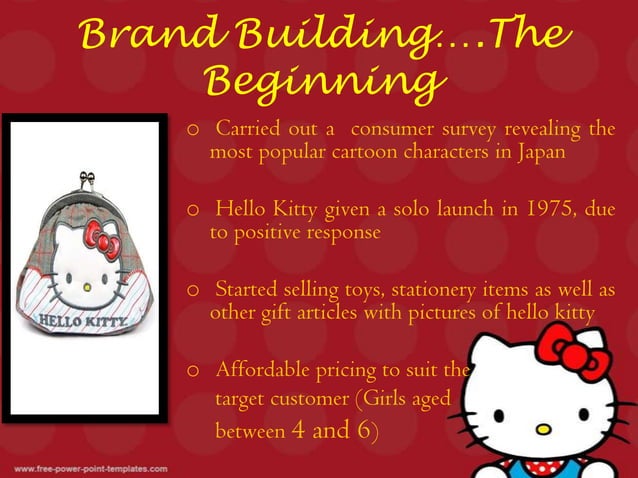 Brand Building....The Beginning

HELLO KITTY

o Carried out a consumer survey revealing the most popular cartoon characters in Japan

o Hello Kitty given a solo launch in 1975, due to positive response

o Started selling toys, stationery items as well as other gift articles with pictures of hello kitty

o Affordable pricing to suit the target customer (Girls aged between 4 and 6)

www.free-power-point-templates.com